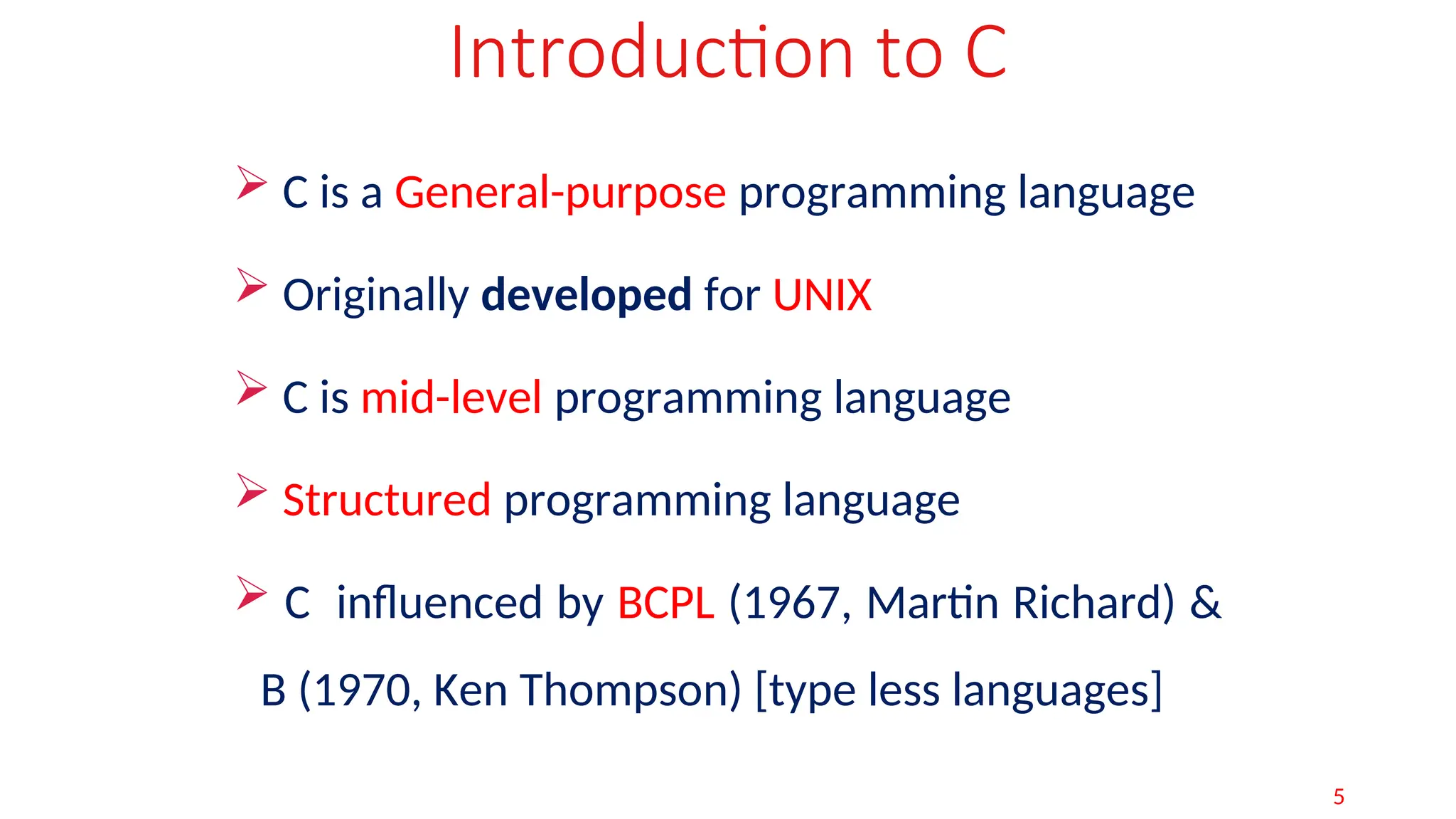 Introduction to C

➢ C is a General-purpose programming language

➢ Originally developed for UNIX

➢ C is mid-level programming language

➢ Structured programming language

➢ C influenced by BCPL (1967, Martin Richard) & B (1970, Ken Thompson) [type less languages]

5